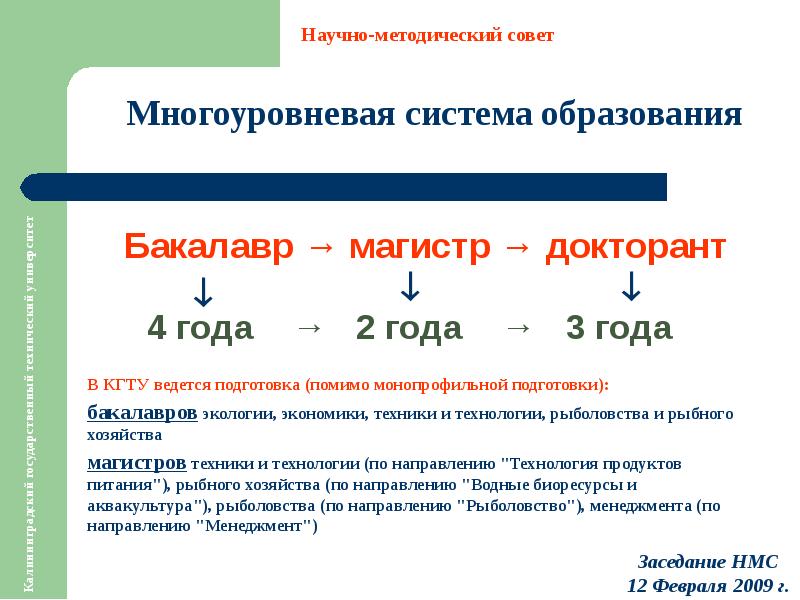 Научно-методический совет

Многоуровневая система образования

Калининградский государственный технический университет

Бакалавр → магистр → докторант

↓ ↓ ↓

4 года → 2 года → 3 года

В КГТУ ведется подготовка (помимо монопрофильной подготовки):

бакалавров экологии, экономики, техники и технологии, рыболовства и рыбного хозяйства

магистров техники и технологии (по направлению "Технология продуктов питания"), рыбного хозяйства (по направлению "Водные биоресурсы и аквакультура"), рыболовства (по направлению "Рыболовство"), менеджмента (по направлению "Менеджмент")

Заседание НМС
12 Февраля 2009 г.